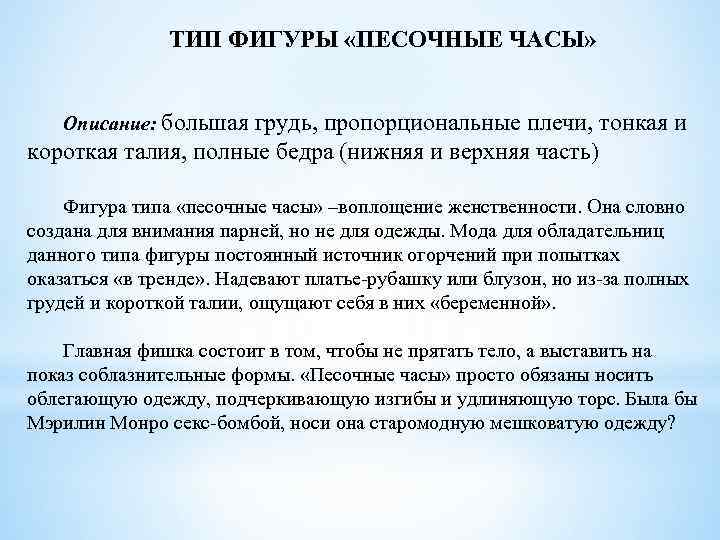 ТИП ФИГУРЫ «ПЕСОЧНЫЕ ЧАСЫ»

Описание: большая грудь, пропорциональные плечи, тонкая и короткая талия, полные бедра (нижняя и верхняя часть)

Фигура типа «песочные часы» –воплощение женственности. Она словно создана для внимания парней, но не для одежды. Мода для обладательниц данного типа фигуры постоянный источник огорчений при попытках оказаться «в тренде». Надевают платье-рубашку или блузон, но из-за полных грудей и короткой талии, ощущают себя в них «беременной».

Главная фишка состоит в том, чтобы не прятать тело, а выставить на показ соблазнительные формы. «Песочные часы» просто обязаны носить облегающую одежду, подчеркивающую изгибы и удлиняющую торс. Была бы Мэрилин Монро секс-бомбой, носи она старомодную мешковатую одежду?